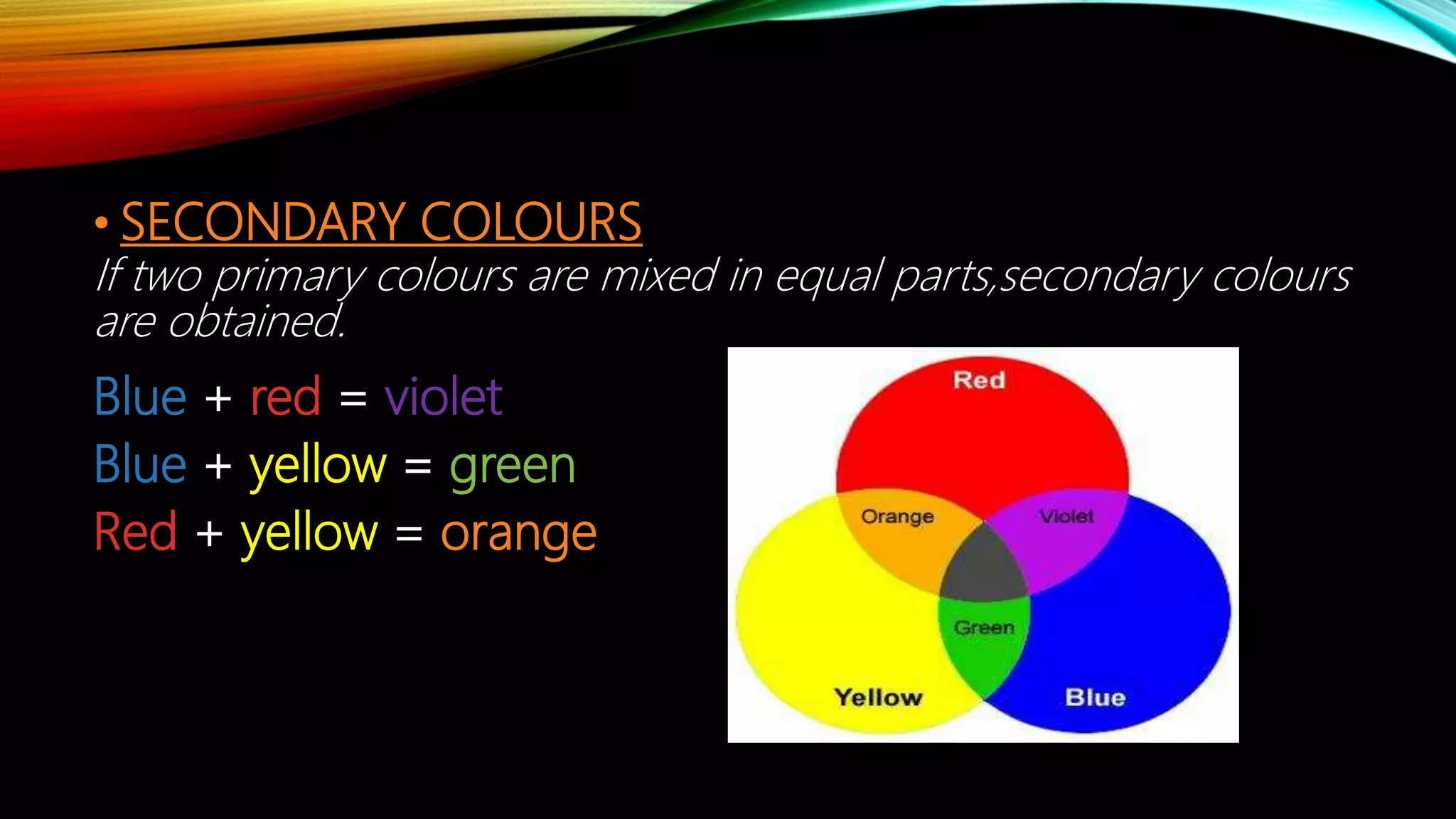 • SECONDARY COLOURS

If two primary colours are mixed in equal parts,secondary colours are obtained.

Blue + red = violet

Blue + yellow = green

Red + yellow = orange

Red

Orange

Violet

Green

Yellow

Blue